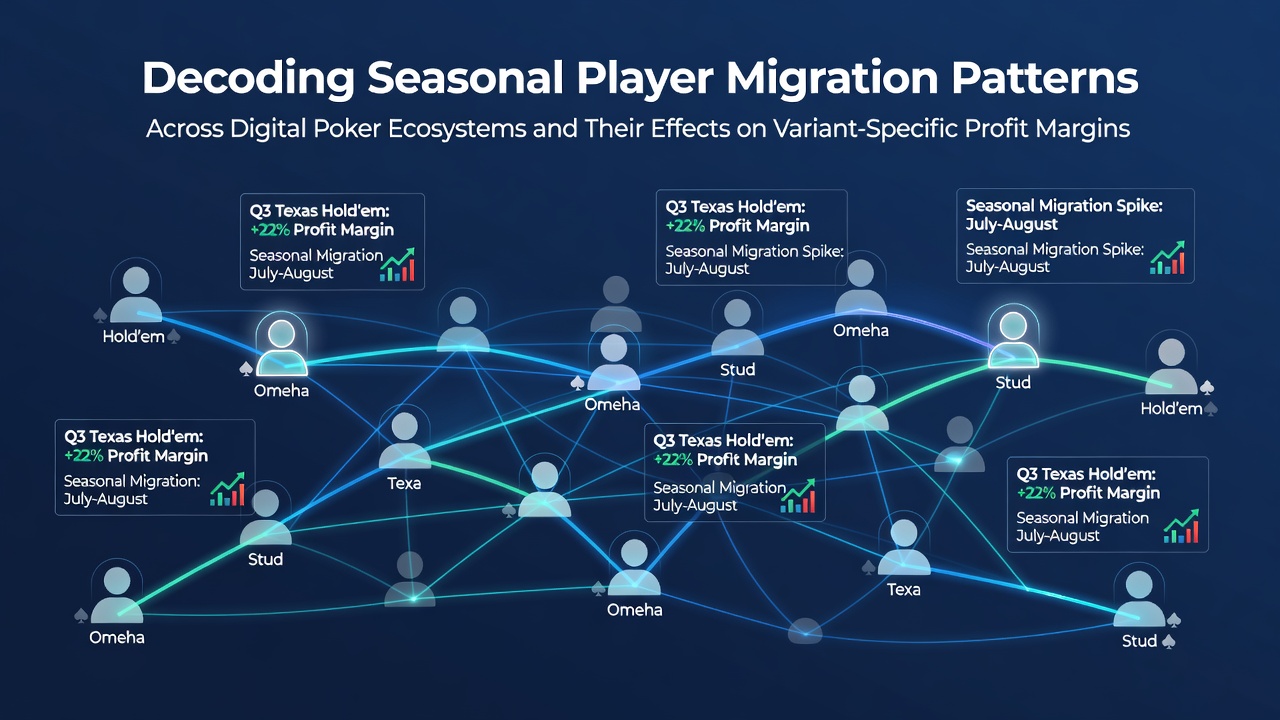 Decoding Seasonal Player Migration Patterns

Across Digital Poker Ecosystems and Their Effects on Variant-Specific Profit Margins

Q3 Texas Hold'em:
+22% Profit Margin
Seasonal Migration
July-August

Q3 Texas Hold'em:
+22% Profit Margin
Seasonal Migration Spike:
July-August

Seasonal Migration Spike:
July-August
Seasonal Migration Spike:
July-August

Hold'em
Omeha
Omeha
Stud
Omeha
Stud
Hold'em

Q3 Texas Hold'em:
+22% Profit Margin
Seasonal Migration:
July-August

Texa

Q3 Texas Hold'em:
+22% Profit Margin
Seasonal Migration
July-August

Q3 Texas Hold'em:
+22% Profit Margin
Seasonal Migration
July-August

Stud
Omeha
Omeha
Texa
Stud